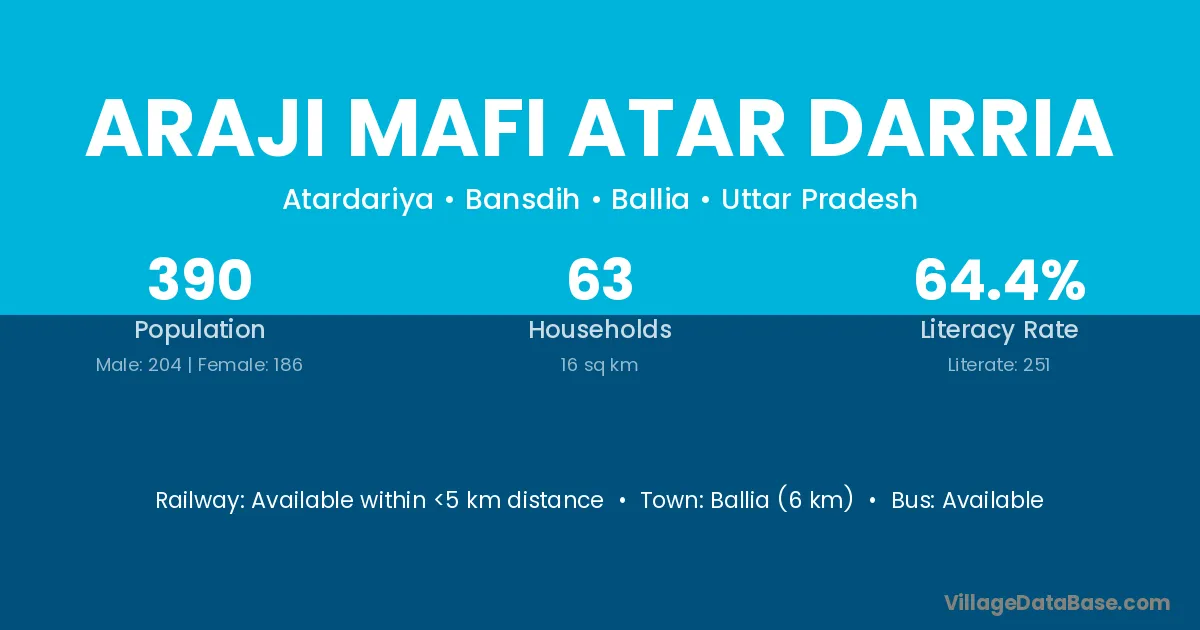 ARAJI MAFI ATAR DARRIA

Atardariya • Bansdih • Ballia • Uttar Pradesh

390
Population
Male: 204 | Female: 186

63
Households
16 sq km

64.4%
Literacy Rate
Literate: 251

Railway: Available within <5 km distance • Town: Ballia (6 km) • Bus: Available

VillageDataBase.com